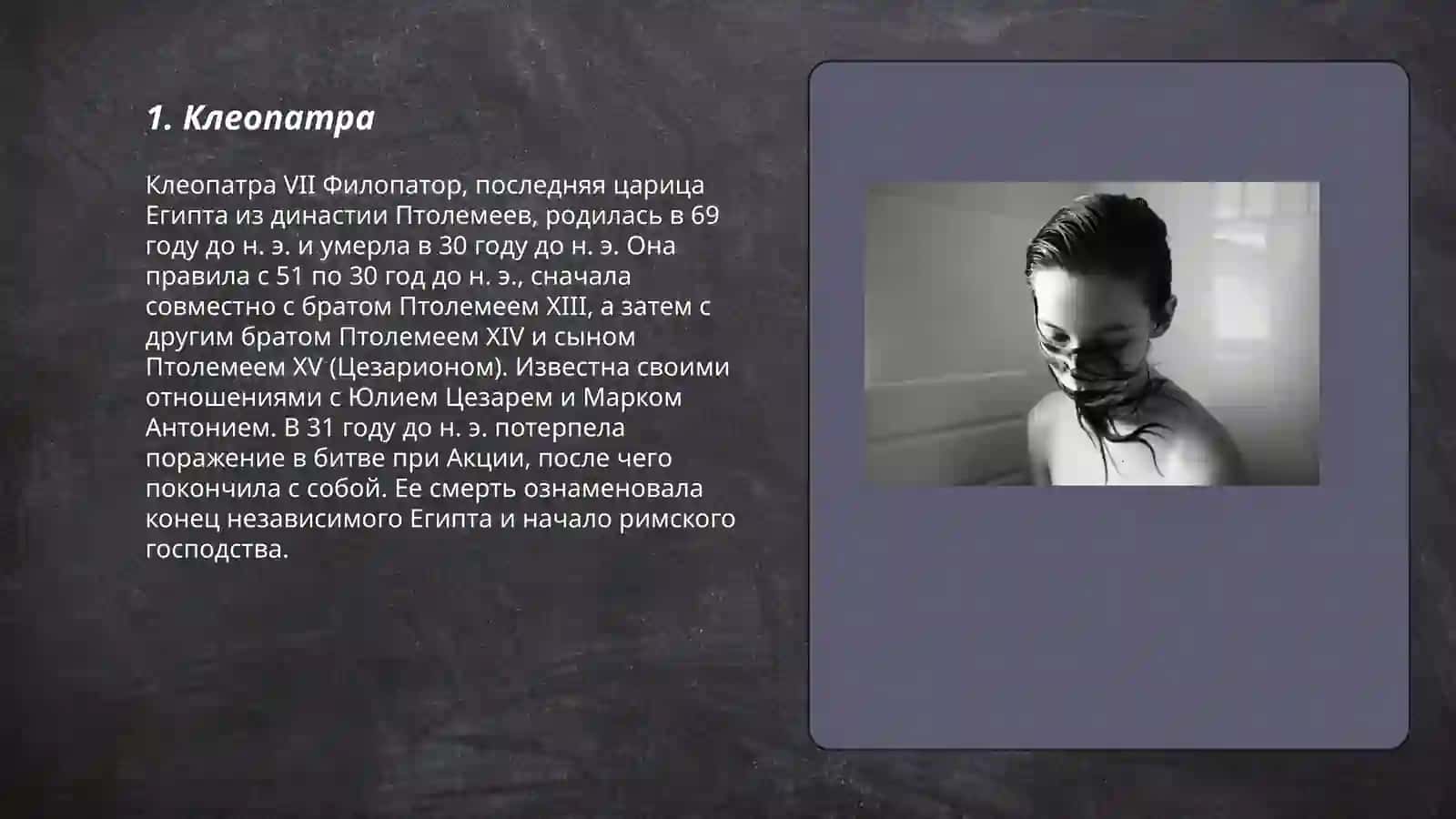 1. Клеопатра

Клеопатра VII Филопатор, последняя царица Египта из династии Птолемеев, родилась в 69 году до н. э. и умерла в 30 году до н. э. Она правила с 51 по 30 год до н. э., сначала совместно с братом Птолемеем XIII, а затем с другим братом Птолемеем XIV и сыном Птолемеем XV (Цезарионом). Известна своими отношениями с Юлием Цезарем и Марком Антонием. В 31 году до н. э. потерпела поражение в битве при Акции, после чего покончила с собой. Ее смерть ознаменовала конец независимого Египта и начало римского господства.